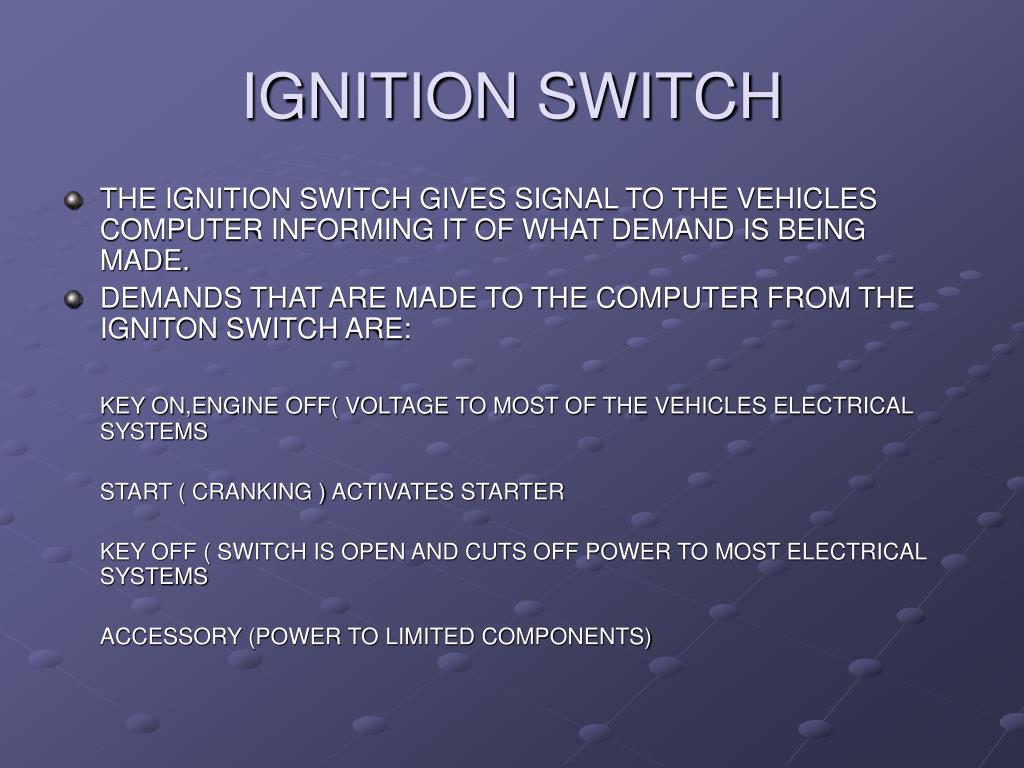 IGNITION SWITCH

THE IGNITION SWITCH GIVES SIGNAL TO THE VEHICLES COMPUTER INFORMING IT OF WHAT DEMAND IS BEING MADE.

DEMANDS THAT ARE MADE TO THE COMPUTER FROM THE IGNITON SWITCH ARE:

KEY ON,ENGINE OFF( VOLTAGE TO MOST OF THE VEHICLES ELECTRICAL SYSTEMS

START ( CRANKING ) ACTIVATES STARTER

KEY OFF ( SWITCH IS OPEN AND CUTS OFF POWER TO MOST ELECTRICAL SYSTEMS

ACCESSORY (POWER TO LIMITED COMPONENTS)